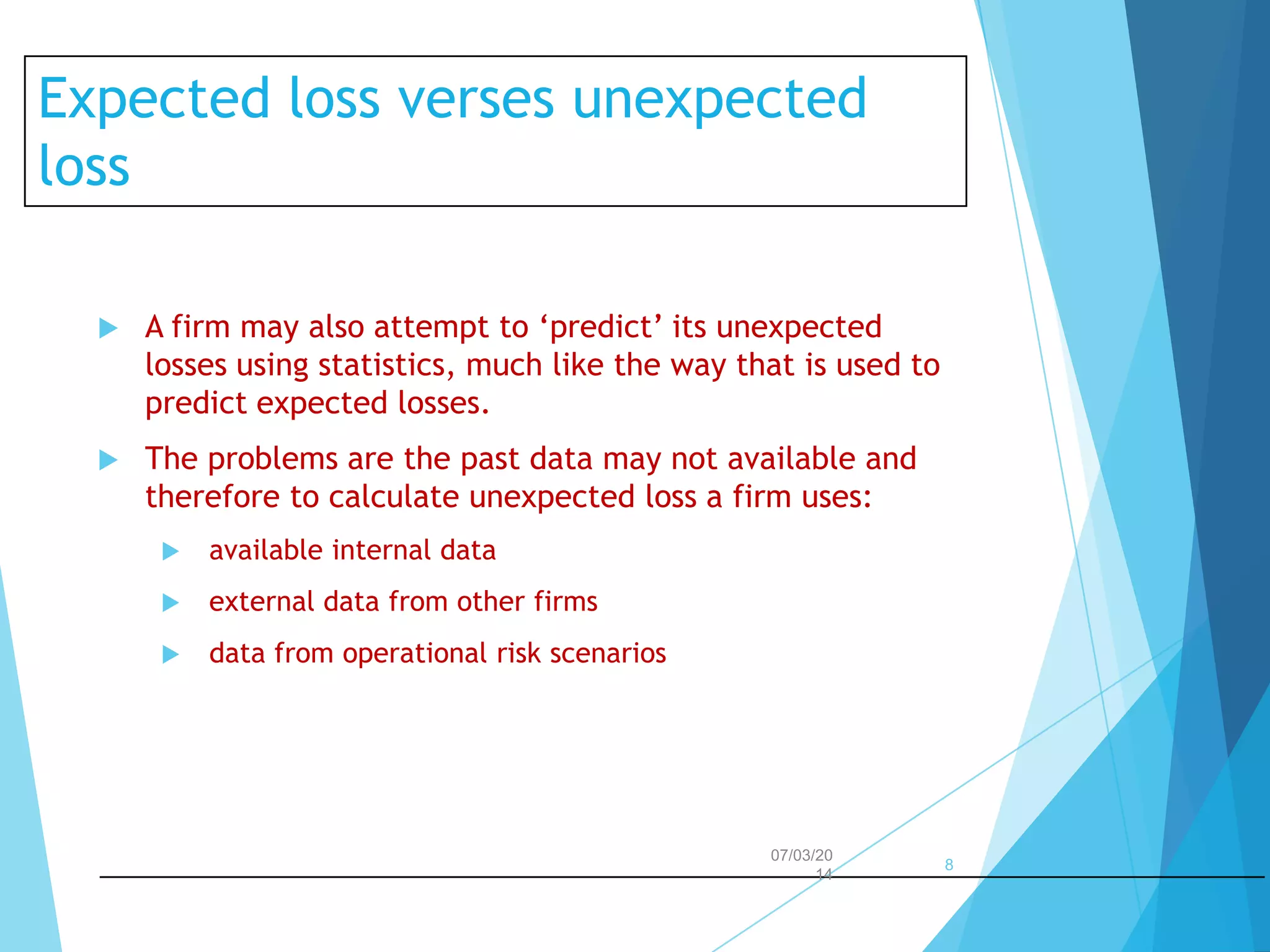 Expected loss verses unexpected loss

A firm may also attempt to ‘predict’ its unexpected losses using statistics, much like the way that is used to predict expected losses.

The problems are the past data may not available and therefore to calculate unexpected loss a firm uses:

available internal data

external data from other firms

data from operational risk scenarios

07/03/2014

8